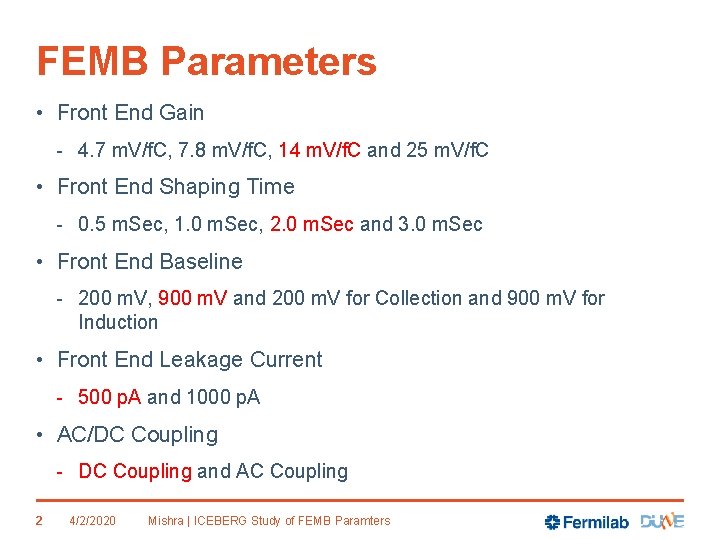 FEMB Parameters

• Front End Gain
- 4.7 mV/fC, 7.8 mV/fC, 14 mV/fC and 25 mV/fC

• Front End Shaping Time
- 0.5 mSec, 1.0 mSec, 2.0 mSec and 3.0 mSec

• Front End Baseline
- 200 mV, 900 mV and 200 mV for Collection and 900 mV for Induction

• Front End Leakage Current
- 500 pA and 1000 pA

• AC/DC Coupling
- DC Coupling and AC Coupling

2 4/2/2020 Mishra | ICEBERG Study of FEMB Paramters

Fermilab DUNE